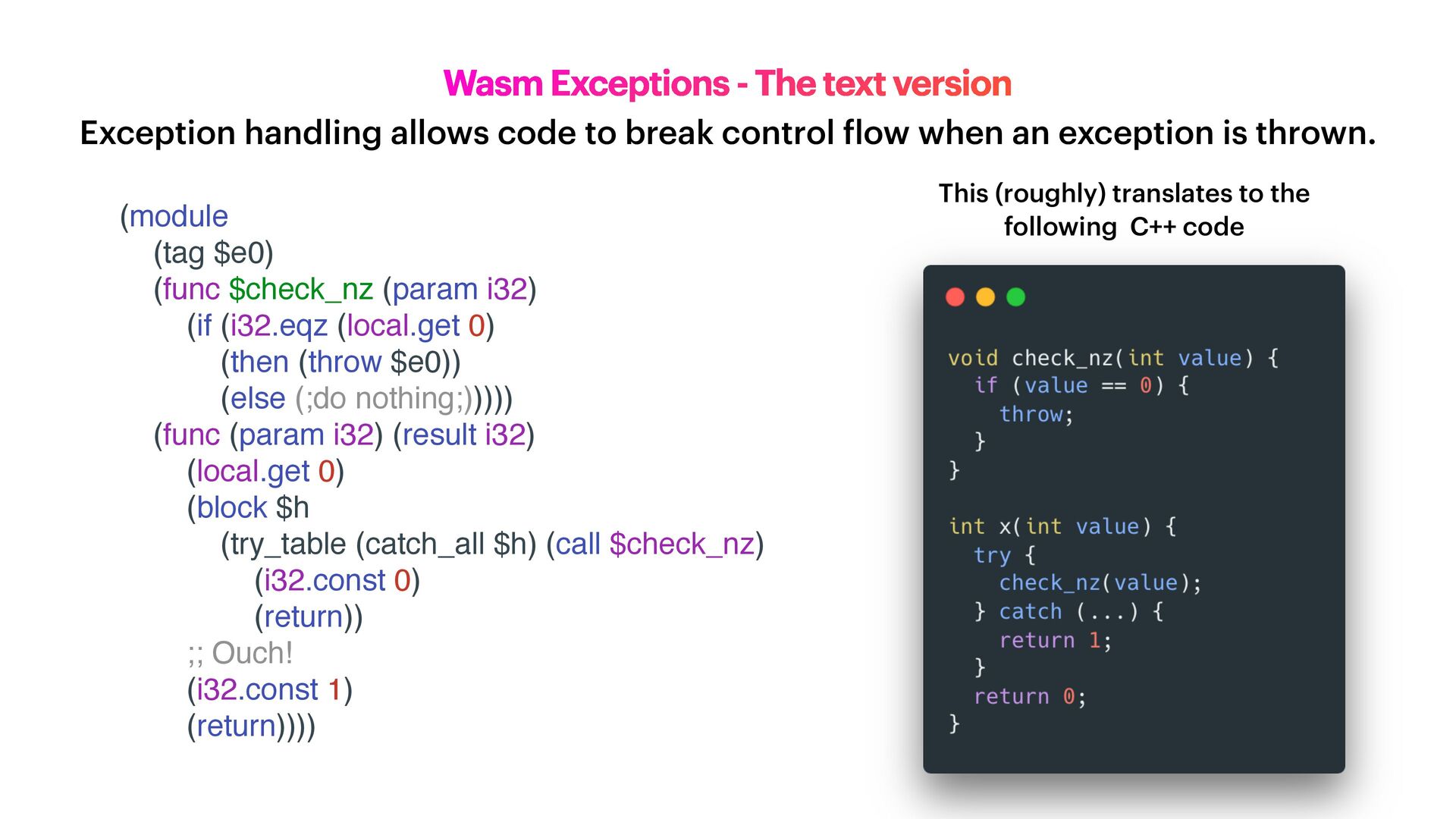 Wasm Exceptions - The text version

Exception handling allows code to break control flow when an exception is thrown.

(module
(tag $e0)
(func $check_nz (param i32)
(if (i32.eqz (local.get 0)
(then (throw $e0))
(else (;do nothing;)))))
(func (param i32) (result i32)
(local.get 0)
(block $h
(try_table (catch_all $h) (call $check_nz)
(i32.const 0)
(return))
;; Ouch!
(i32.const 1)
(return))))

This (roughly) translates to the following C++ code

void check_nz(int value) {
if (value == 0) {
throw;
}
}

int x(int value) {
try {
check_nz(value);
} catch (...) {
return 1;
}
return 0;
}